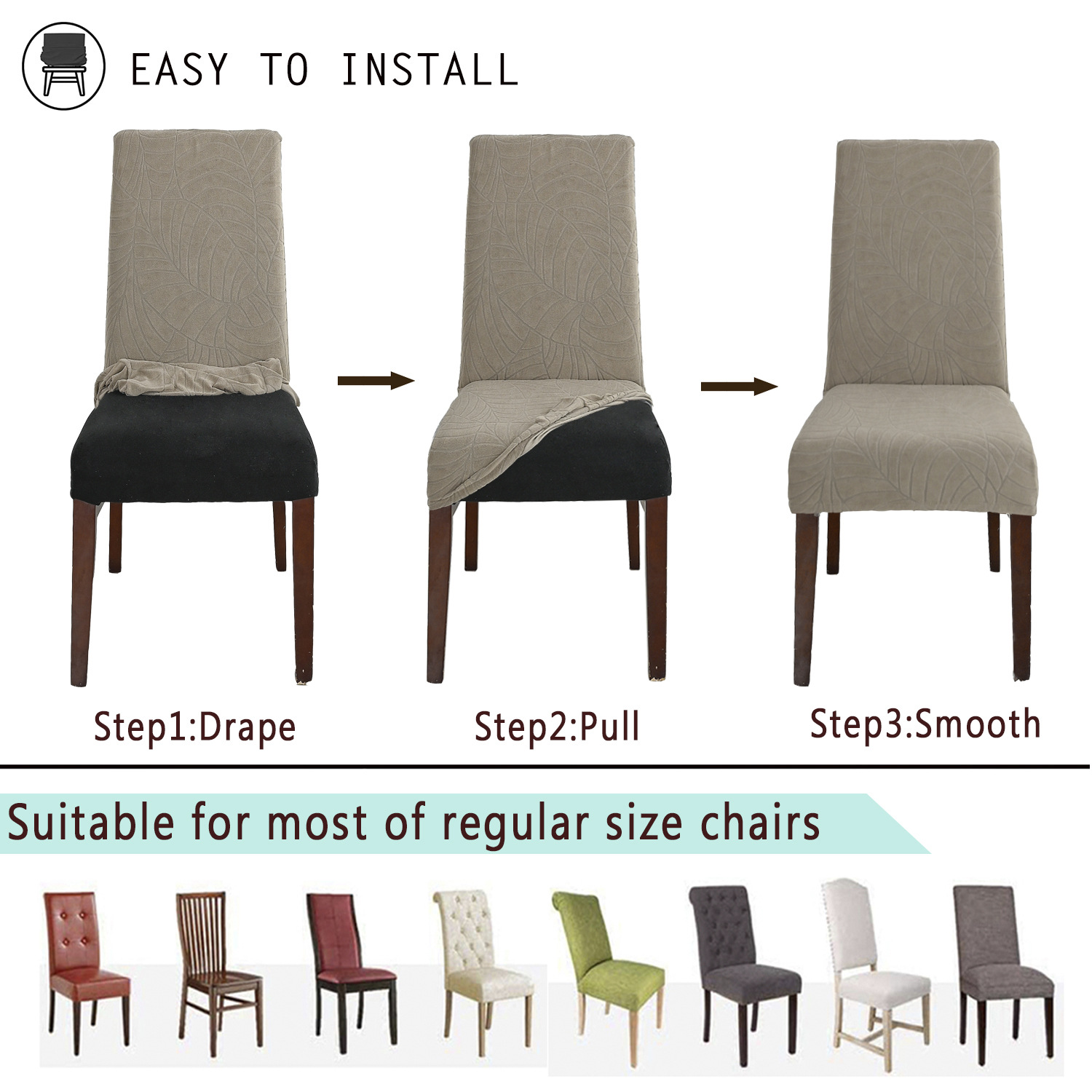 EASY TO INSTALL

Step1:Drape

Step2:Pull

Step3:Smooth

Suitable for most of regular size chairs